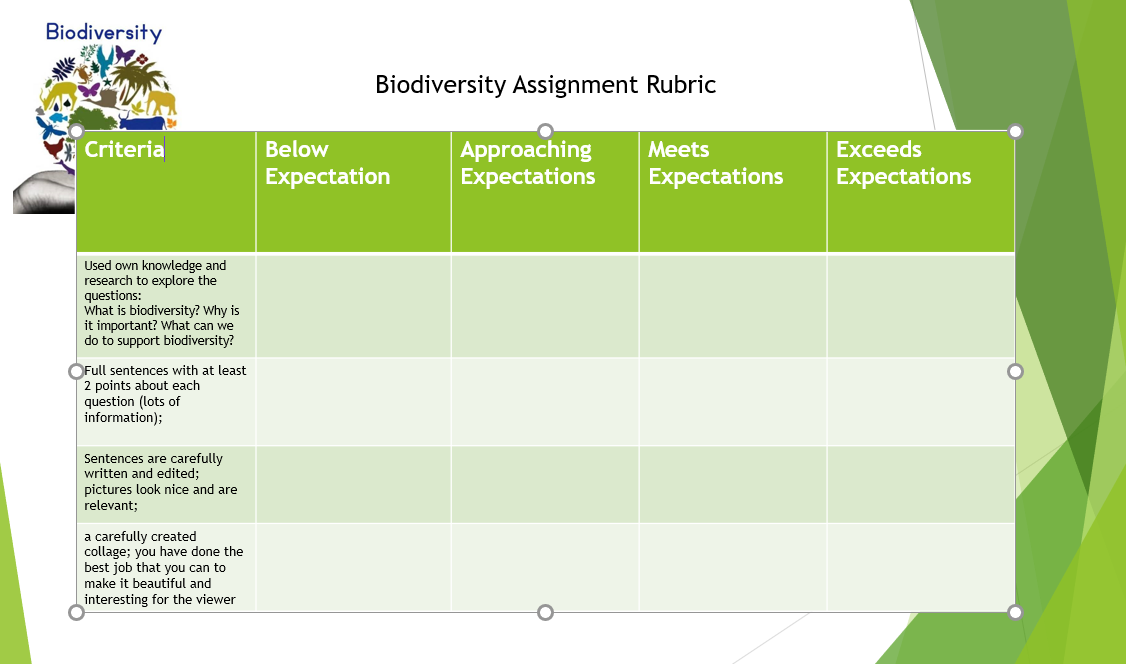 Biodiversity

Biodiversity Assignment Rubric

| Criteria | Below Expectation | Approaching Expectations | Meets Expectations | Exceeds Expectations |
|---|---|---|---|---|
| Used own knowledge and research to explore the questions: What is biodiversity? Why is it important? What can we do to support biodiversity? | | | | |
| Full sentences with at least 2 points about each question (lots of information); | | | | |
| Sentences are carefully written and edited; pictures look nice and are relevant; | | | | |
| a carefully created collage; you have done the best job that you can to make it beautiful and interesting for the viewer | | | | |